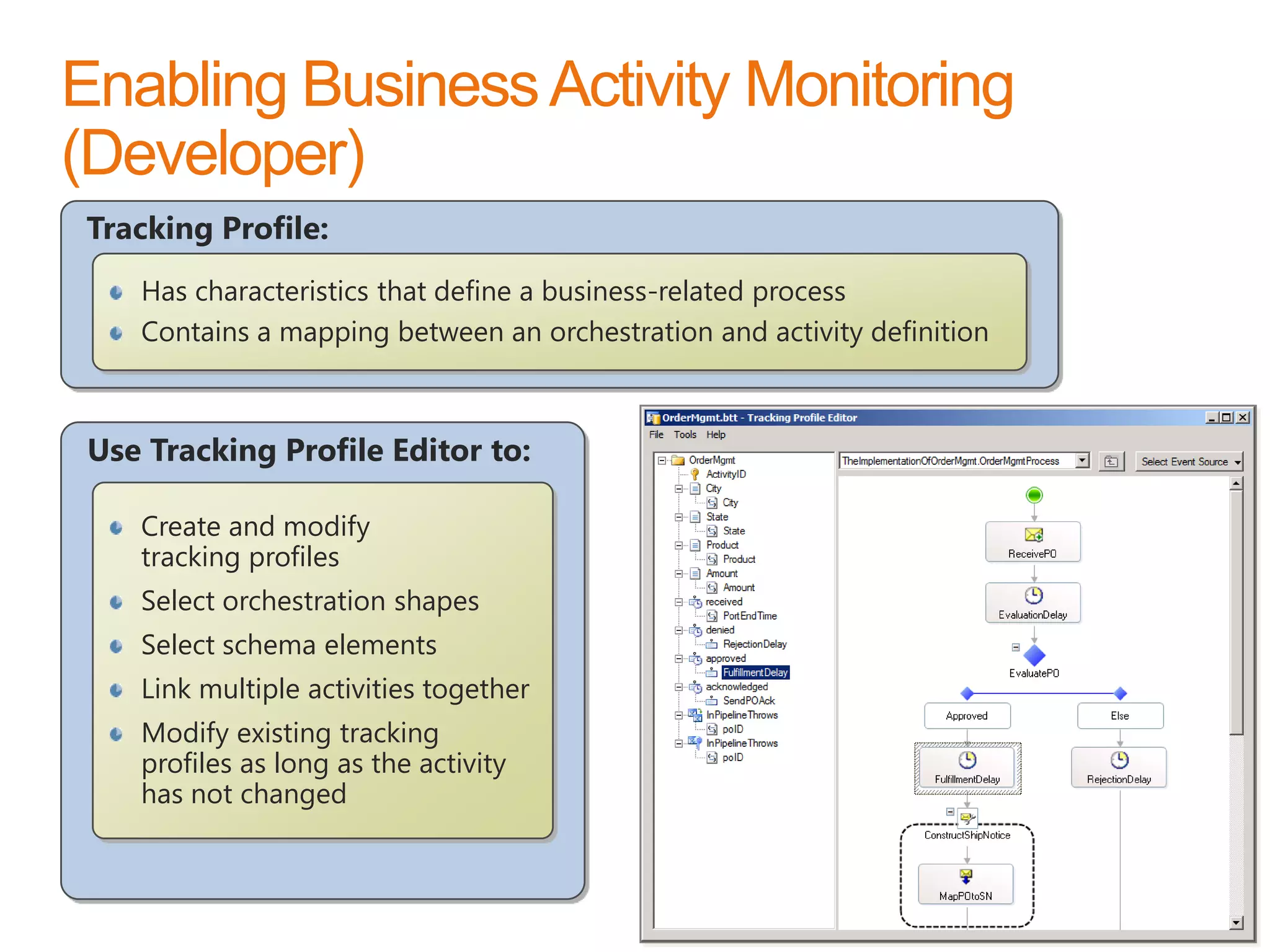 Enabling Business Activity Monitoring (Developer)

Tracking Profile:

- Has characteristics that define a business-related process
- Contains a mapping between an orchestration and activity definition

Use Tracking Profile Editor to:

- Create and modify tracking profiles
- Select orchestration shapes
- Select schema elements
- Link multiple activities together
- Modify existing tracking profiles as long as the activity has not changed

OrderMgmt.btt - Tracking Profile Editor

File Tools Help

OrderMgmt
ActivityID
City
City
State
State
Product
Product
Amount
Amount
received
PortEndTime
denied
RejectionDelay
approved
FulfillmentDelay
acknowledged
SendPOAck
InPipelineThrows
poID
InPipelineThrows
poID

TheImplementationOfOrderMgmt.OrderMgmtProcess

Select Event Source

ReceivePO
EvaluationDelay
EvaluatePO
Approved
Else
FulfillmentDelay
RejectionDelay
ConstructShipNotice
MapPOtoSN